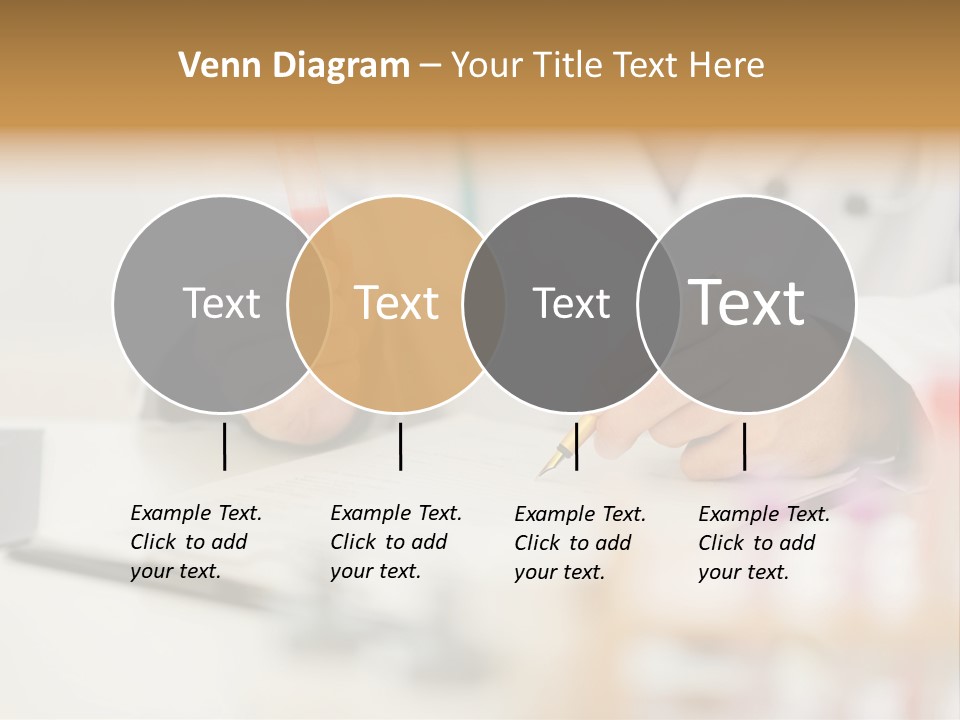 Venn Diagram – Your Title Text Here

Text

Text

Text

Text

Example Text. Click to add your text.

Example Text. Click to add your text.

Example Text. Click to add your text.

Example Text. Click to add your text.